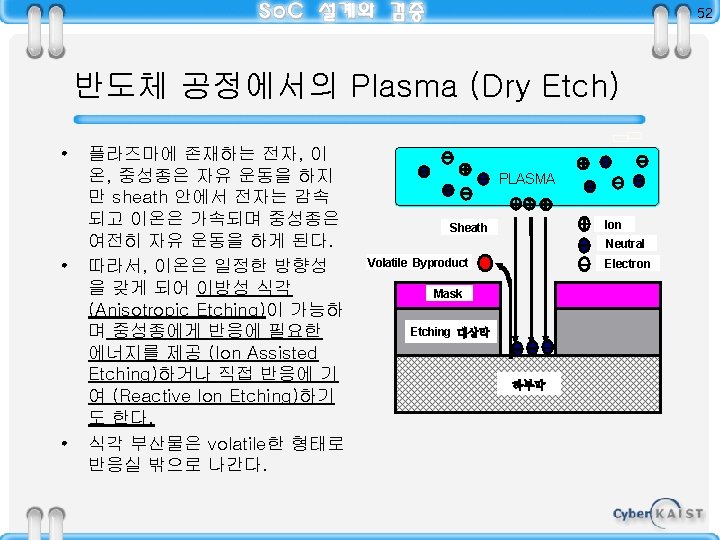 SoC 설계와 검증

52

반도체 공정에서의 Plasma (Dry Etch)

• 플라즈마에 존재하는 전자, 이온, 중성종은 자유 운동을 하지만 sheath 안에서 전자는 감속되고 이온은 가속되며 중성종은 여전히 자유 운동을 하게 된다.

• 따라서, 이온은 일정한 방향성을 갖게 되어 이방성 식각 (Anisotropic Etching)이 가능하며 중성종에게 반응에 필요한 에너지를 제공 (Ion Assisted Etching)하거나 직접 반응에 기여 (Reactive Ion Etching)하기도 한다.

• 식각 부산물은 volatile한 형태로 반응실 밖으로 나간다.

PLASMA

Sheath

Ion

Neutral

Electron

Volatile Byproduct

Mask

Etching 대상막

하부막

Cyber KAIST